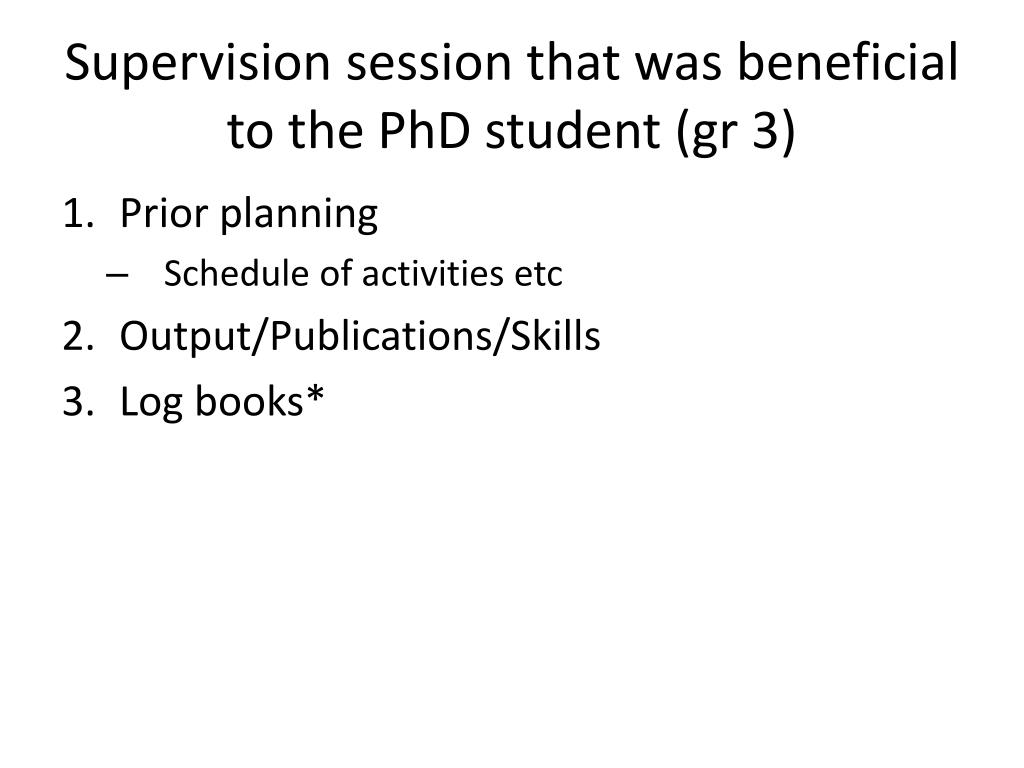 Supervision session that was beneficial to the PhD student (gr 3)

1. Prior planning
   – Schedule of activities etc
2. Output/Publications/Skills
3. Log books*